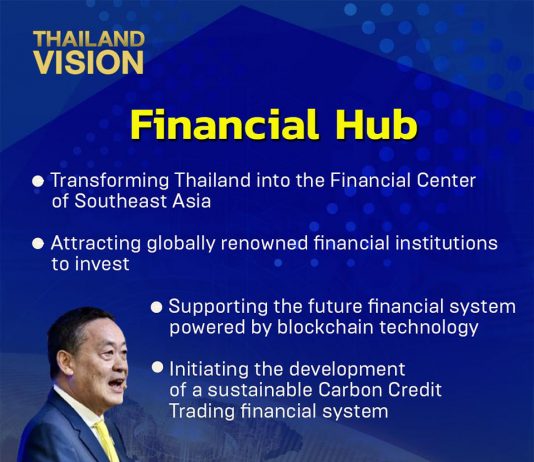 THAILAND
VISION

Financial Hub

● Transforming Thailand into the Financial Center of Southeast Asia

● Attracting globally renowned financial institutions to invest

● Supporting the future financial system powered by blockchain technology

● Initiating the development of a sustainable Carbon Credit Trading financial system